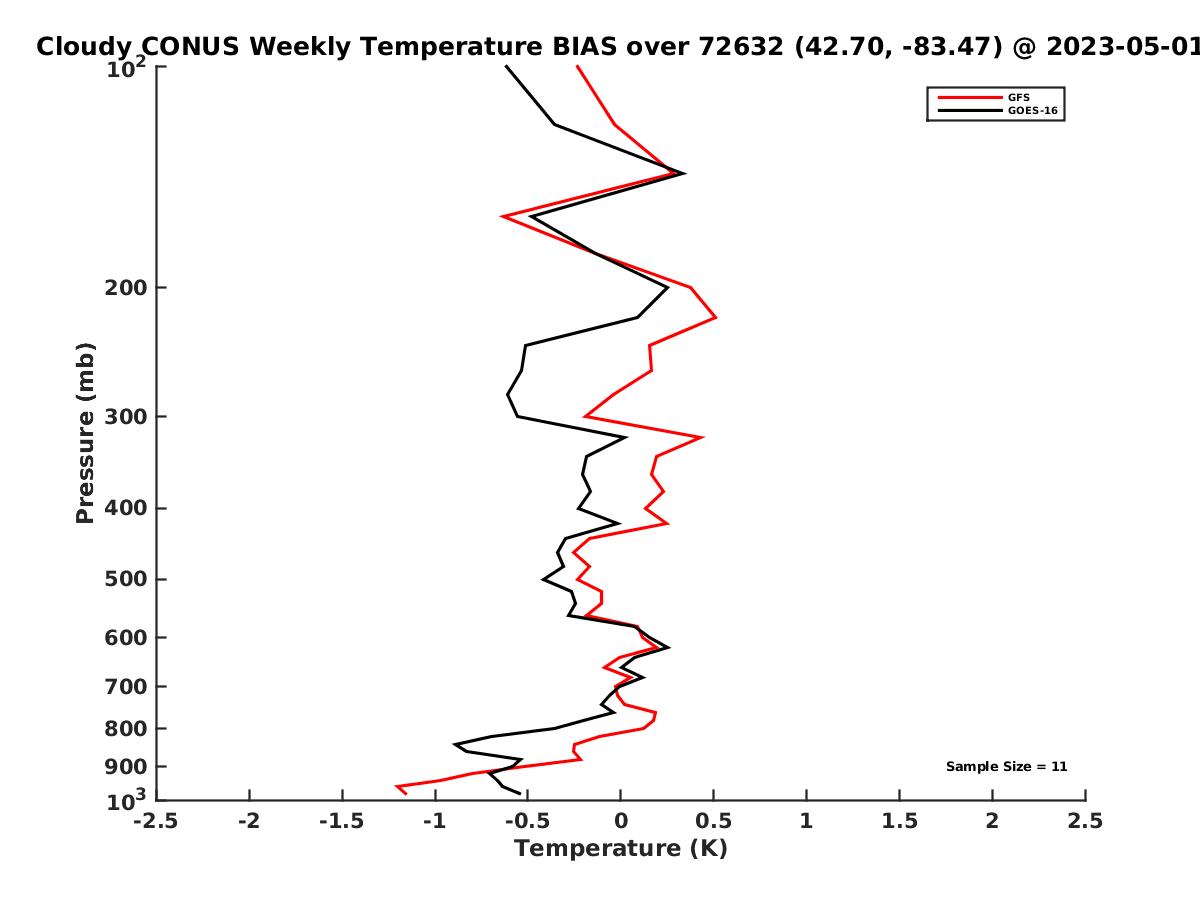 Cloudy CONUS Weekly Temperature BIAS over 72632 (42.70, -83.47) @ 2023-05-01

GFS
GOES-16

Pressure (mb)

$10^2$
200
300
400
500
600
700
800
900
$10^3$

Sample Size = 11

-2.5
-2
-1.5
-1
-0.5
0
0.5
1
1.5
2
2.5

Temperature (K)